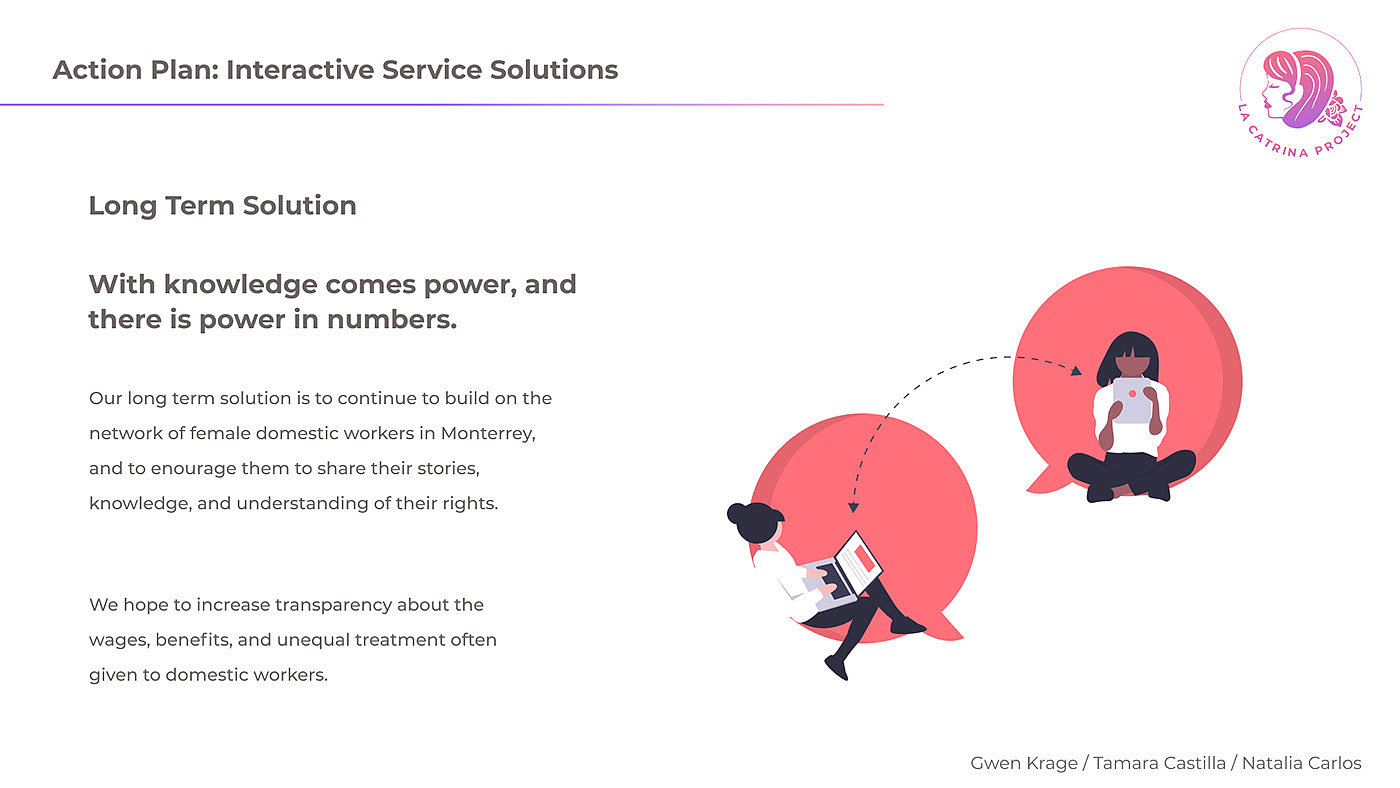 Action Plan: Interactive Service Solutions

LA CATRINA PROJECT

Long Term Solution

With knowledge comes power, and there is power in numbers.

Our long term solution is to continue to build on the network of female domestic workers in Monterrey, and to enourage them to share their stories, knowledge, and understanding of their rights.

We hope to increase transparency about the wages, benefits, and unequal treatment often given to domestic workers.

Gwen Krage / Tamara Castilla / Natalia Carlos